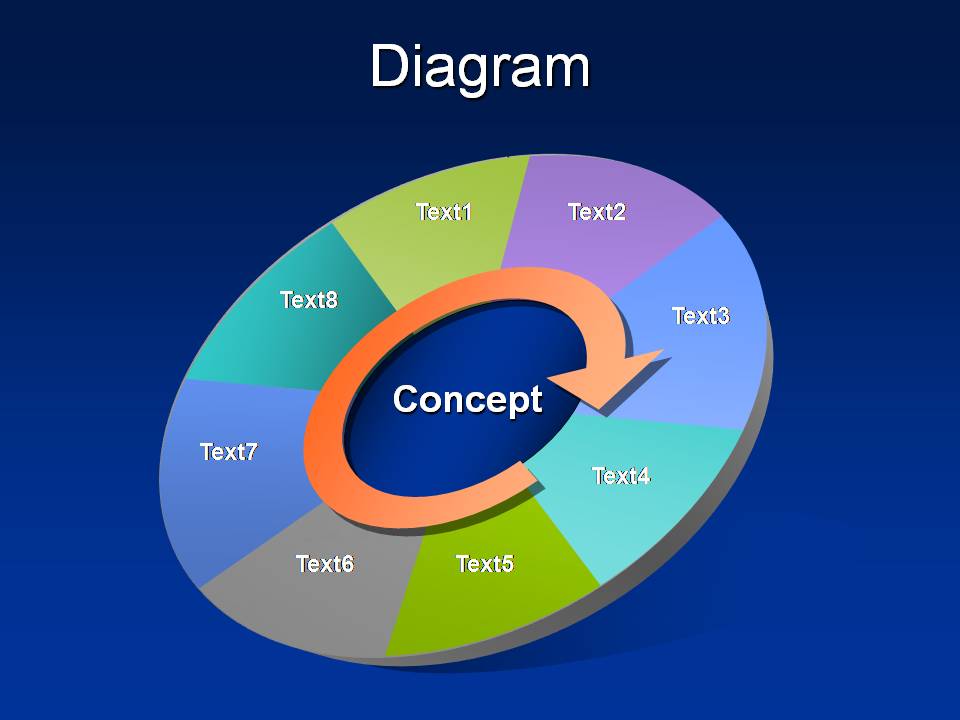 Diagram

Text1
Text2
Text3
Text4
Text5
Text6
Text7
Text8

Concept